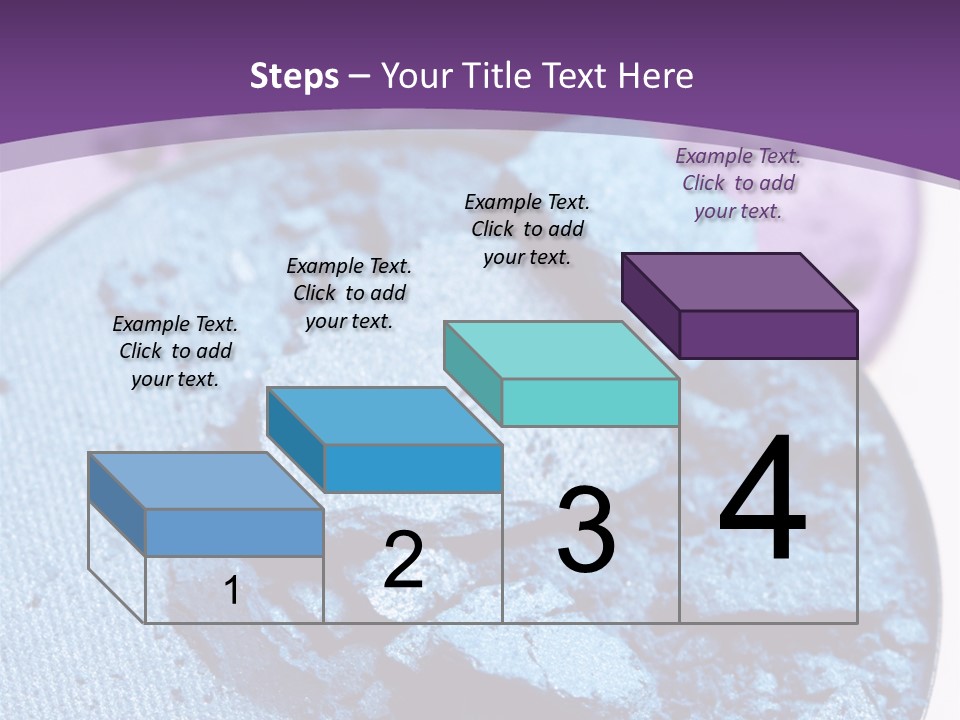 Steps – Your Title Text Here

Example Text. Click to add your text.

Example Text. Click to add your text.

Example Text. Click to add your text.

Example Text. Click to add your text.

1

2

3

4